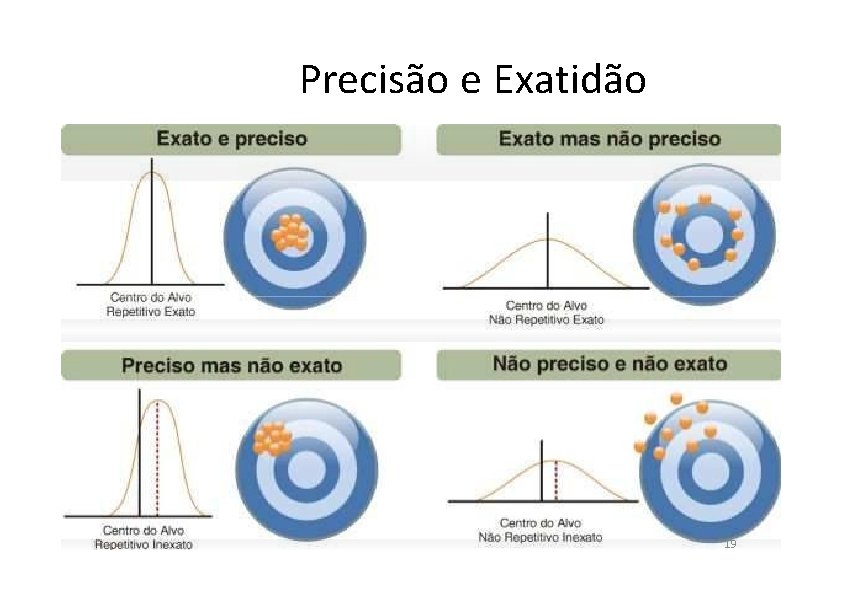 Precisão e Exatidão

Exato e preciso

Centro do Alvo
Repetitivo Exato

Exato mas não preciso

Centro do Alvo
Não Repetitivo Exato

Preciso mas não exato

Centro do Alvo
Repetitivo Inexato

Não preciso e não exato

Centro do Alvo
Não Repetitivo Inexato

19